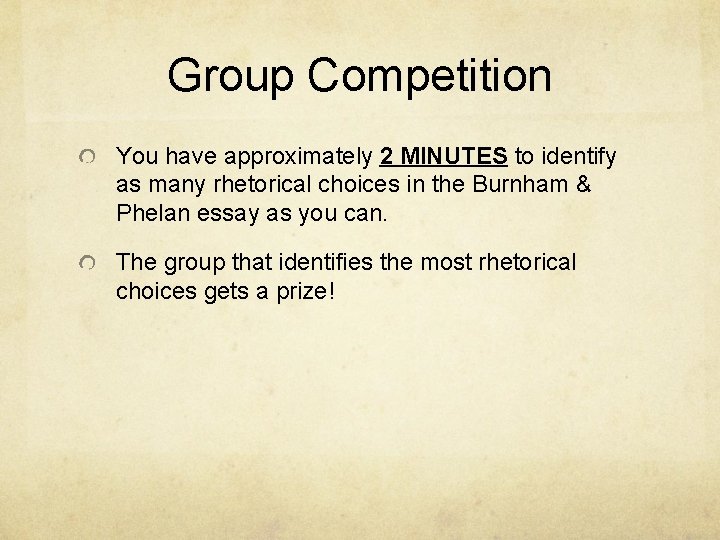 Group Competition

You have approximately 2 MINUTES to identify as many rhetorical choices in the Burnham & Phelan essay as you can.

The group that identifies the most rhetorical choices gets a prize!